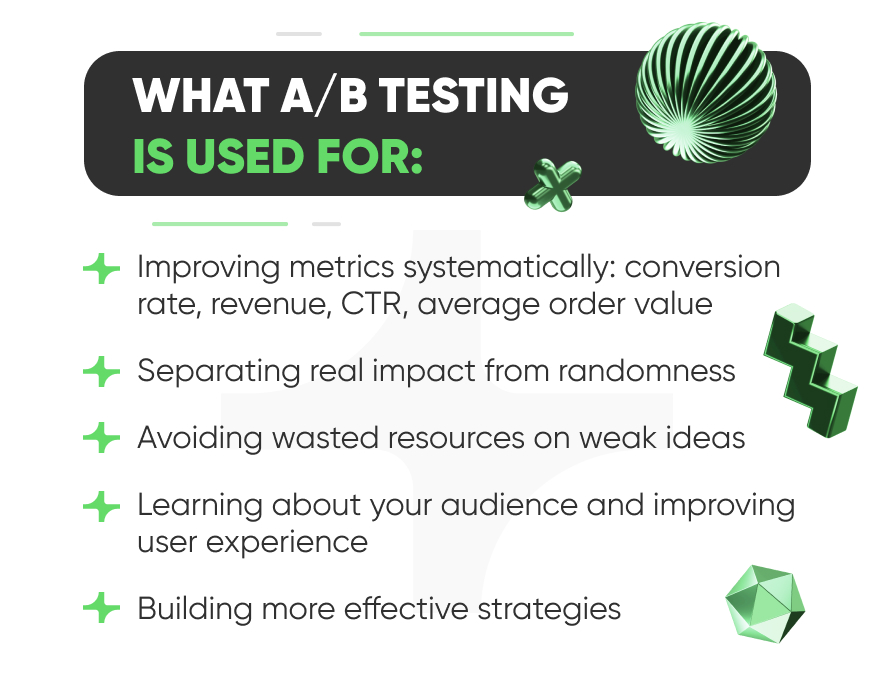 WHAT A/B TESTING IS USED FOR:

Improving metrics systematically: conversion rate, revenue, CTR, average order value

Separating real impact from randomness

Avoiding wasted resources on weak ideas

Learning about your audience and improving user experience

Building more effective strategies